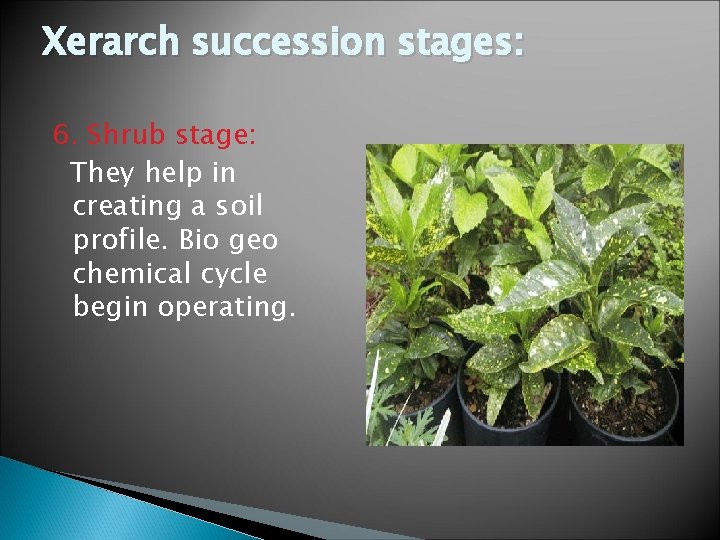 Xerarch succession stages:

6. Shrub stage:

They help in creating a soil profile. Bio geo chemical cycle begin operating.